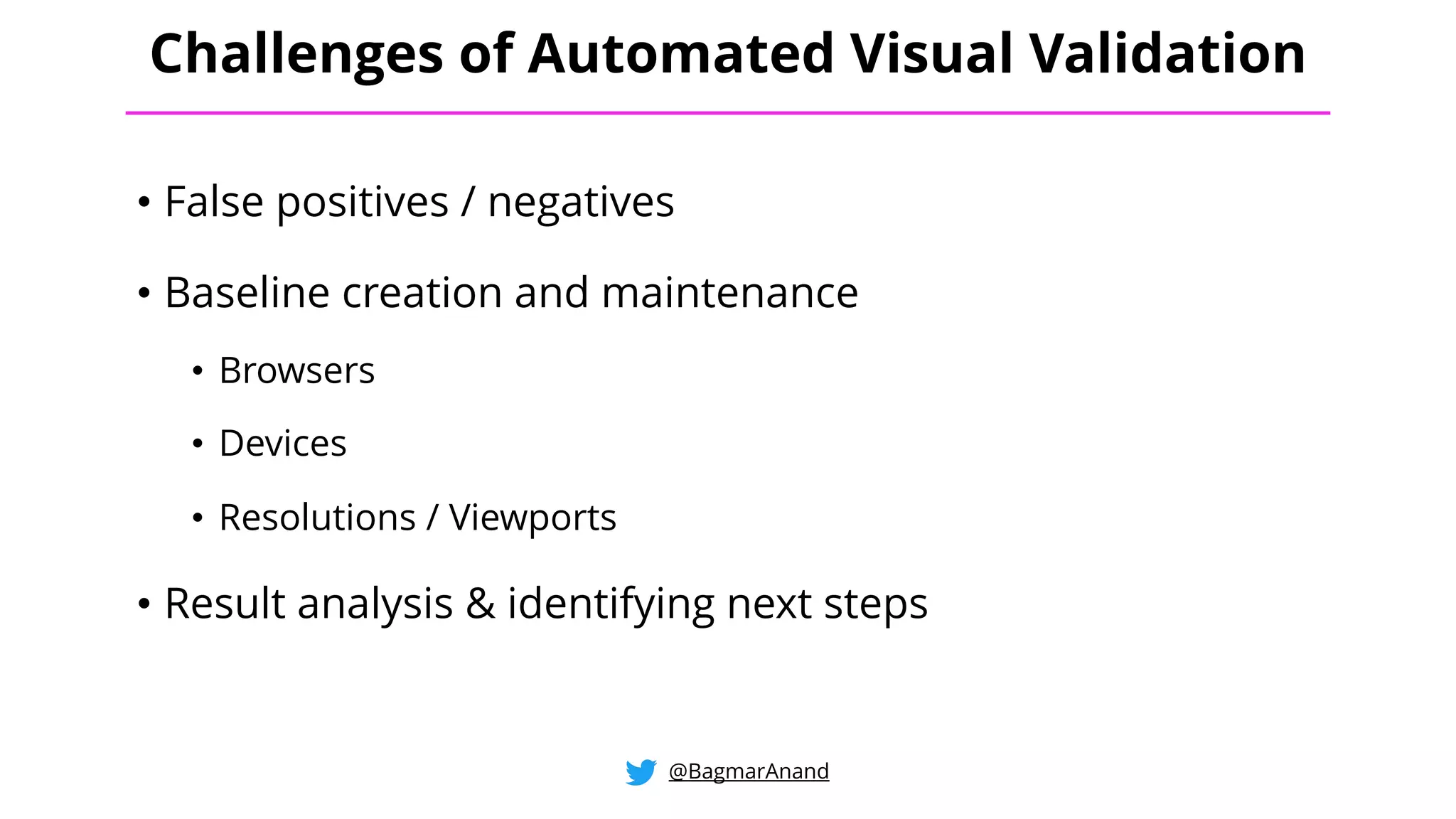 Challenges of Automated Visual Validation

• False positives / negatives

• Baseline creation and maintenance

• Browsers

• Devices

• Resolutions / Viewports

• Result analysis & identifying next steps

@BagmarAnand